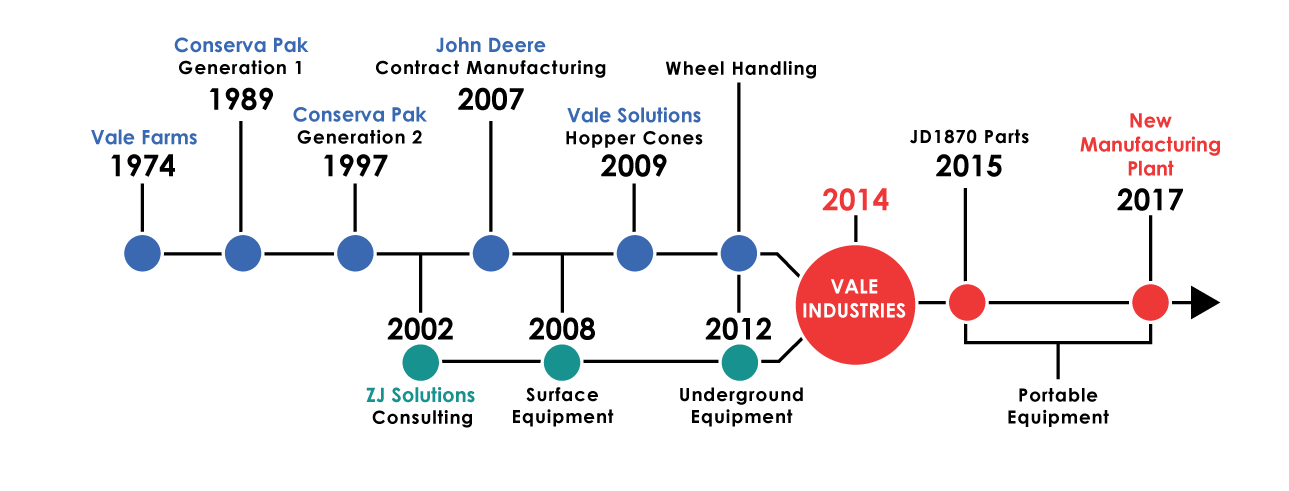 Vale Farms
1974

Conserva Pak
Generation 1
1989

Conserva Pak
Generation 2
1997

John Deere
Contract Manufacturing
2007

Vale Solutions
Hopper Cones
2009

Wheel Handling

2002
ZJ Solutions
Consulting

2008
Surface Equipment

2012
Underground Equipment

2014
VALE INDUSTRIES

JD1870 Parts
2015

New Manufacturing Plant
2017

Portable Equipment